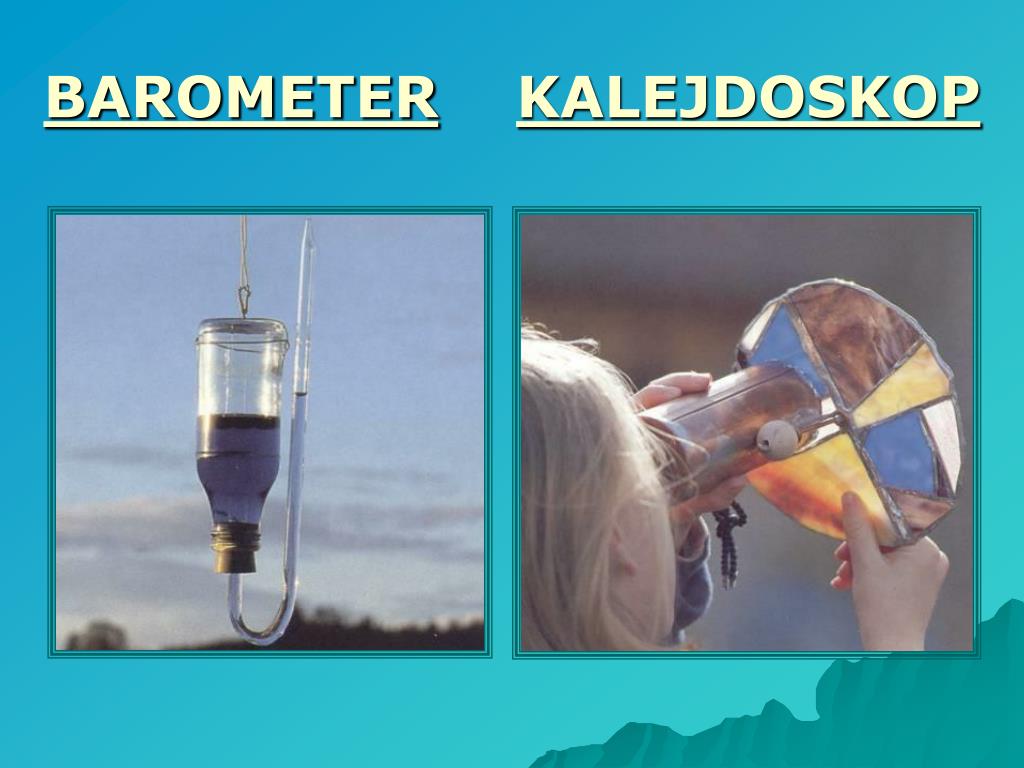 BAROMETER

KALEJDOSKOP